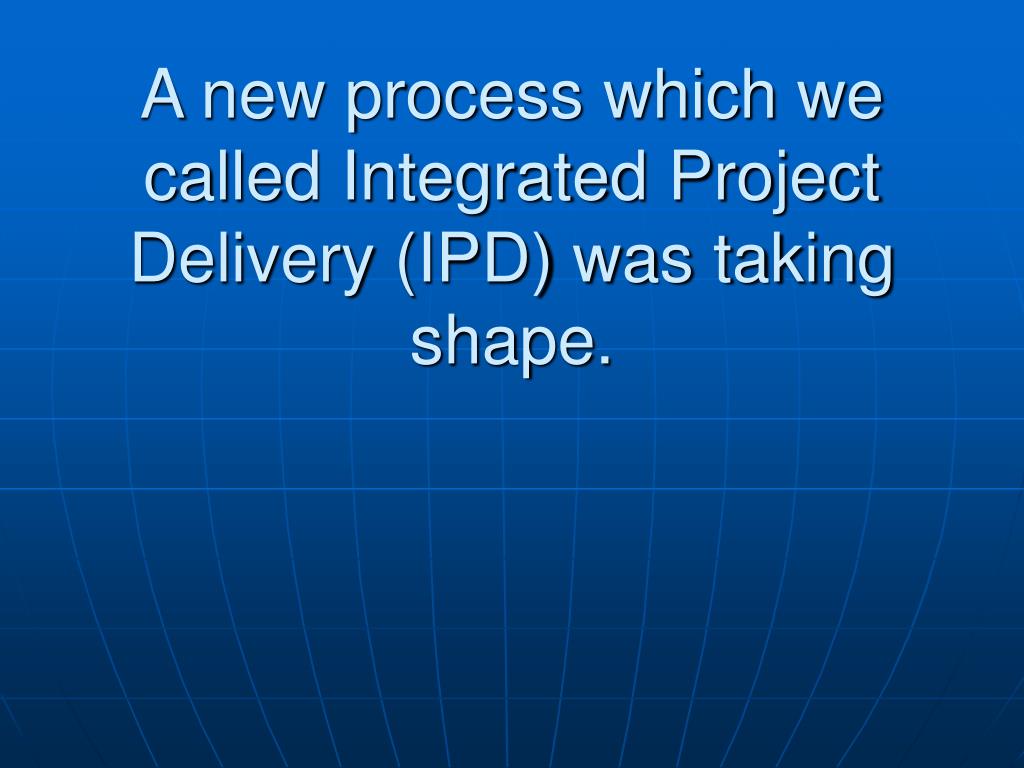 A new process which we called Integrated Project Delivery (IPD) was taking shape.